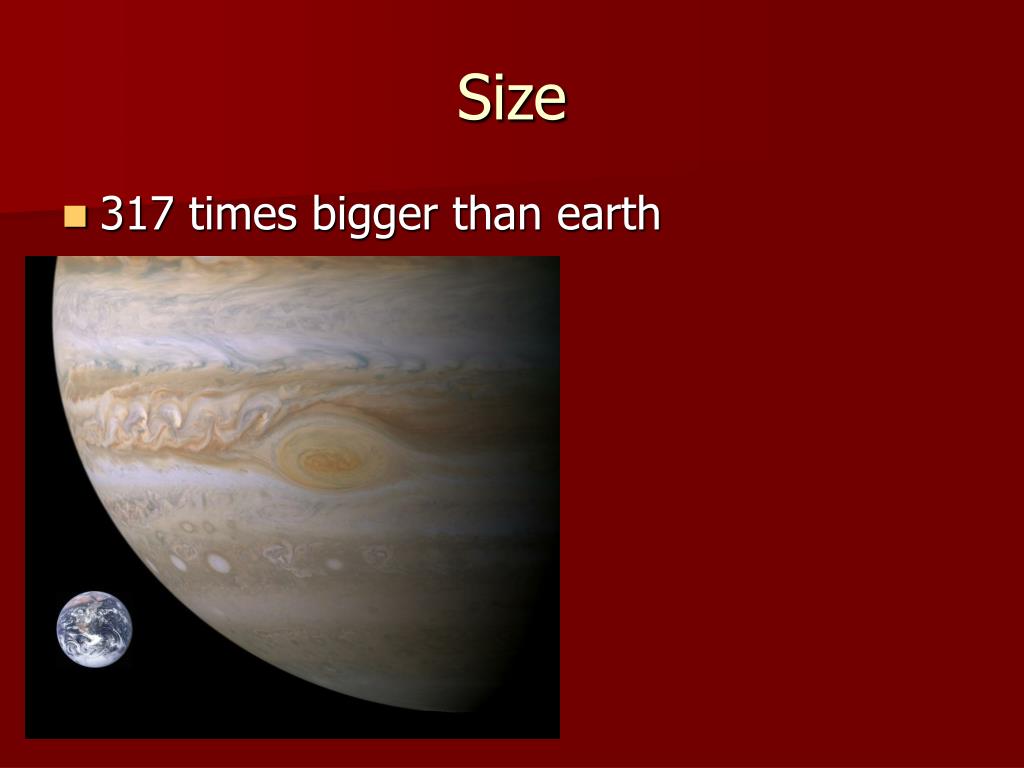 Size

317 times bigger than earth